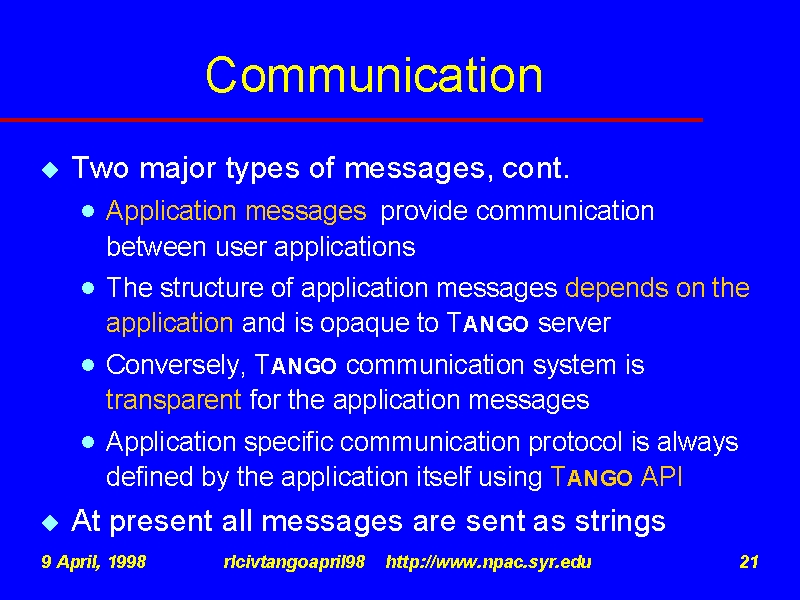 Communication

Two major types of messages, cont.

Application messages provide communication between user applications

The structure of application messages depends on the application and is opaque to TANGO server

Conversely, TANGO communication system is transparent for the application messages

Application specific communication protocol is always defined by the application itself using TANGO API

At present all messages are sent as strings

9 April, 1998 rlcivtangoapril98 http://www.npac.syr.edu 21